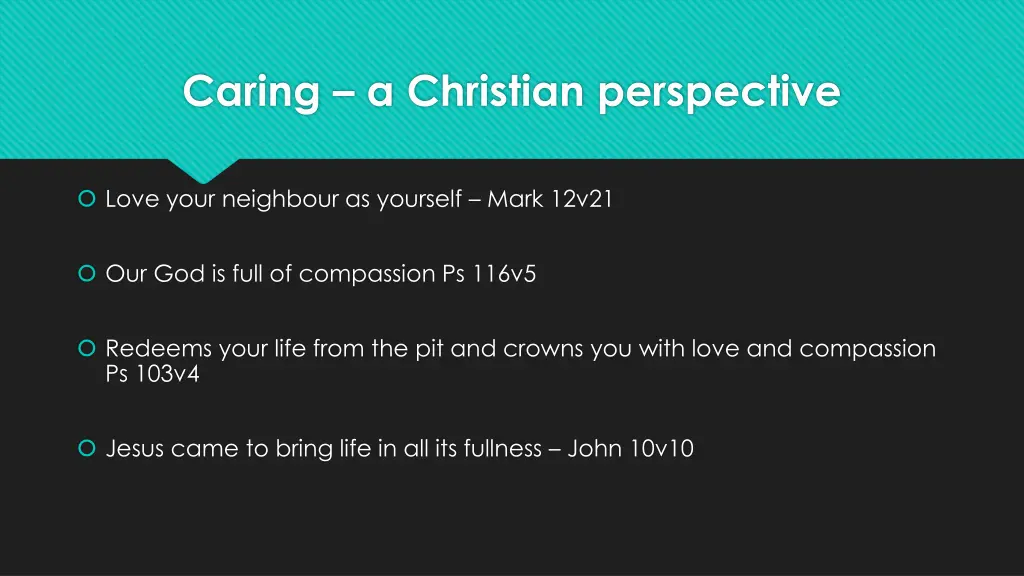 Caring – a Christian perspective

Love your neighbour as yourself – Mark 12v21

Our God is full of compassion Ps 116v5

Redeems your life from the pit and crowns you with love and compassion Ps 103v4

Jesus came to bring life in all its fullness – John 10v10